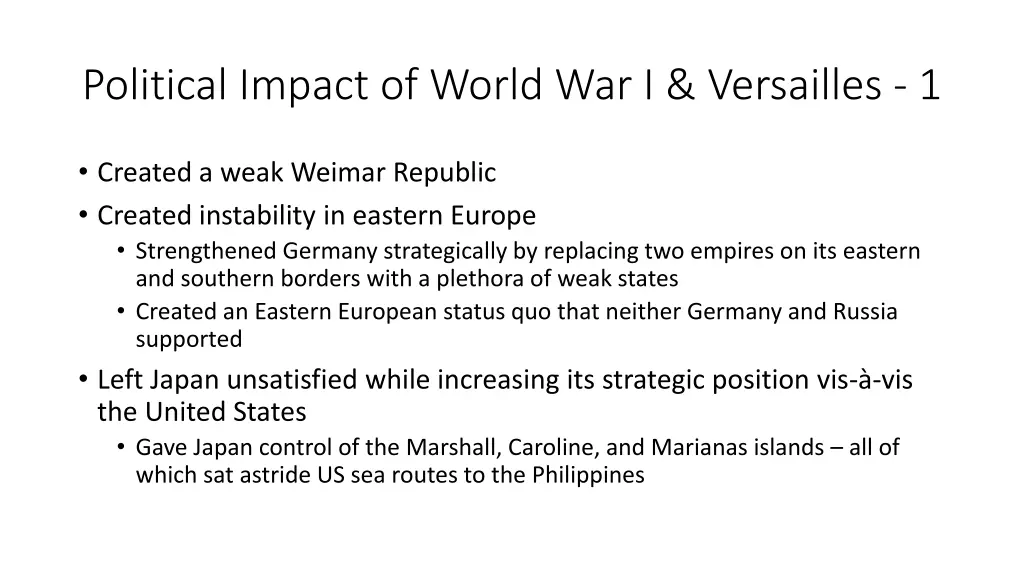 Political Impact of World War I & Versailles - 1

• Created a weak Weimar Republic
• Created instability in eastern Europe
  • Strengthened Germany strategically by replacing two empires on its eastern and southern borders with a plethora of weak states
  • Created an Eastern European status quo that neither Germany and Russia supported
• Left Japan unsatisfied while increasing its strategic position vis-à-vis the United States
  • Gave Japan control of the Marshall, Caroline, and Marianas islands – all of which sat astride US sea routes to the Philippines